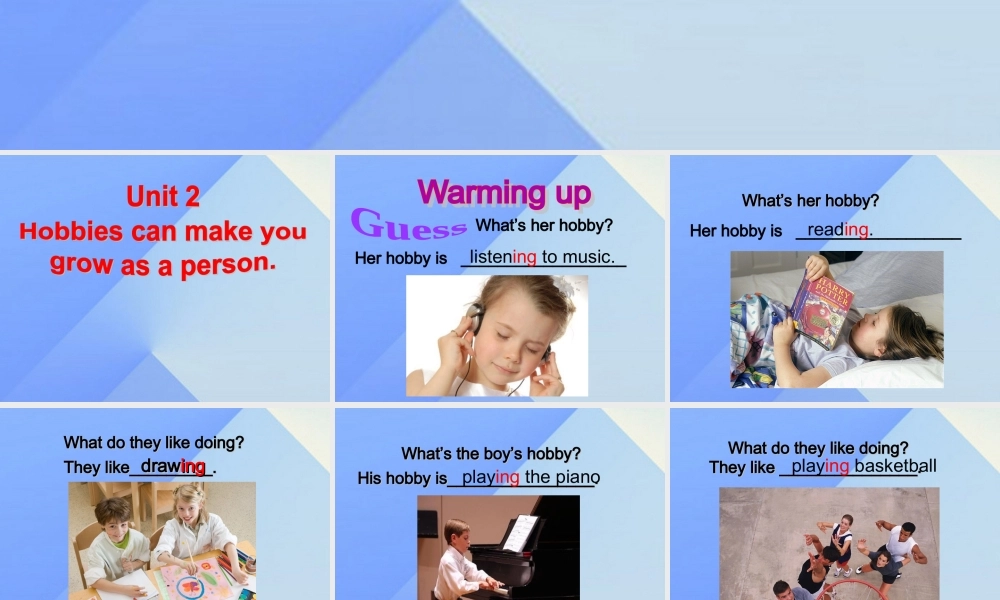 Unit 2
Hobbies can make you grow as a person.

Warming up
Guess What's her hobby?
Her hobby is listening to music.

What's her hobby?
Her hobby is reading.

HARRY POTTER

What do they like doing?
They like drawing.

What's the boy's hobby?
His hobby is playing the piano

What do they like doing?
They like playing basketball